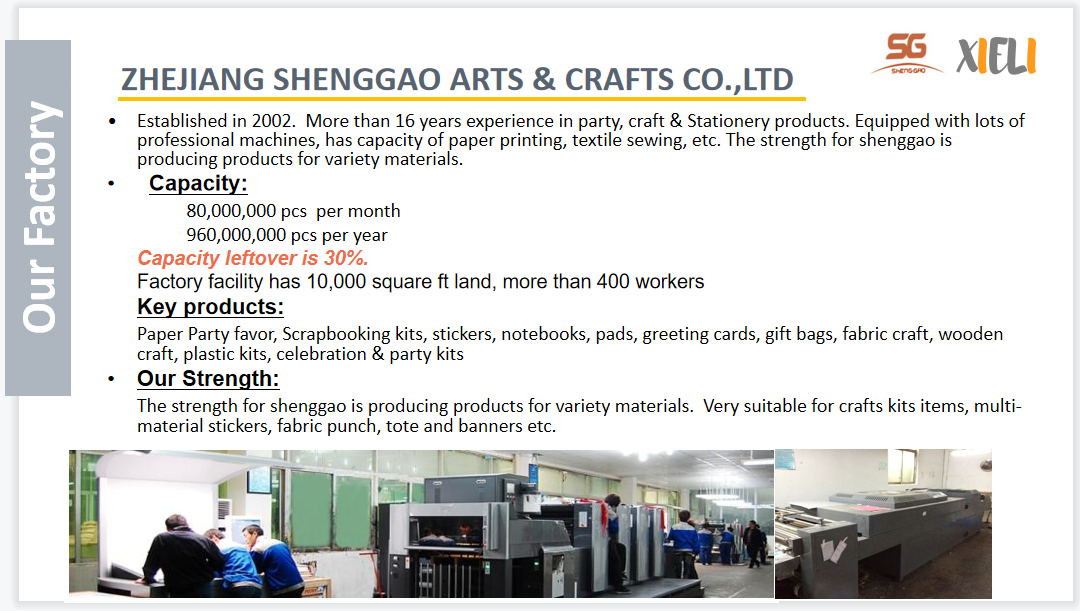 Our Factory

SG SHENGGAO XIELI

ZHEJIANG SHENGGAO ARTS & CRAFTS CO.,LTD

• Established in 2002. More than 16 years experience in party, craft & Stationery products. Equipped with lots of professional machines, has capacity of paper printing, textile sewing, etc. The strength for shenggao is producing products for variety materials.

• Capacity:

80,000,000 pcs per month

960,000,000 pcs per year

Capacity leftover is 30%.

Factory facility has 10,000 square ft land, more than 400 workers

Key products:

Paper Party favor, Scrapbooking kits, stickers, notebooks, pads, greeting cards, gift bags, fabric craft, wooden craft, plastic kits, celebration & party kits

• Our Strength:

The strength for shenggao is producing products for variety materials. Very suitable for crafts kits items, multi-material stickers, fabric punch, tote and banners etc.